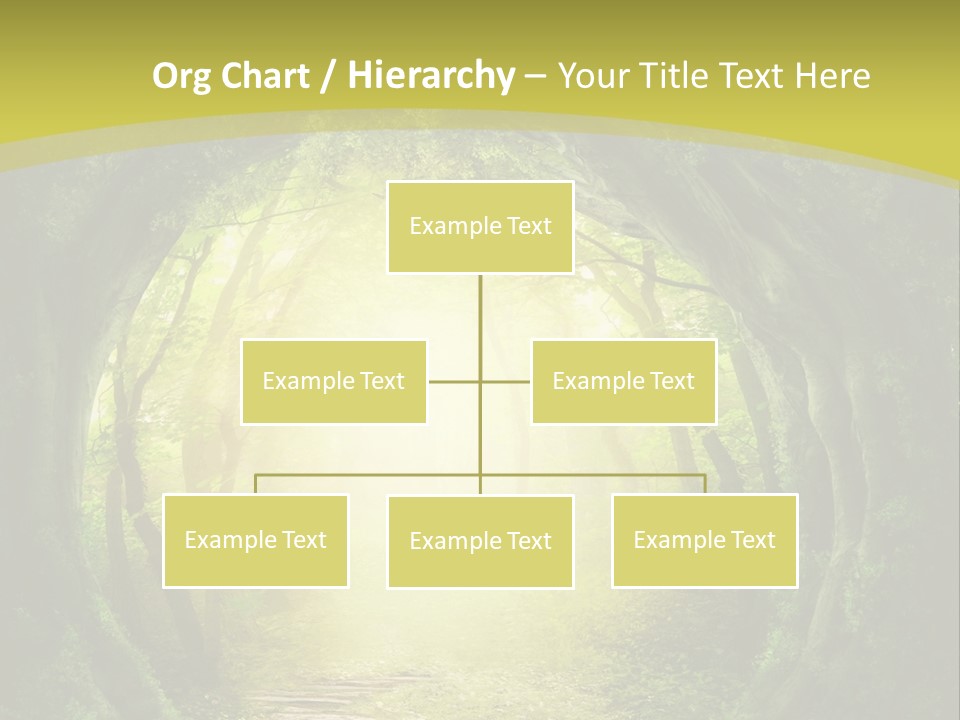 Org Chart / Hierarchy – Your Title Text Here

Example Text

Example Text

Example Text

Example Text

Example Text

Example Text